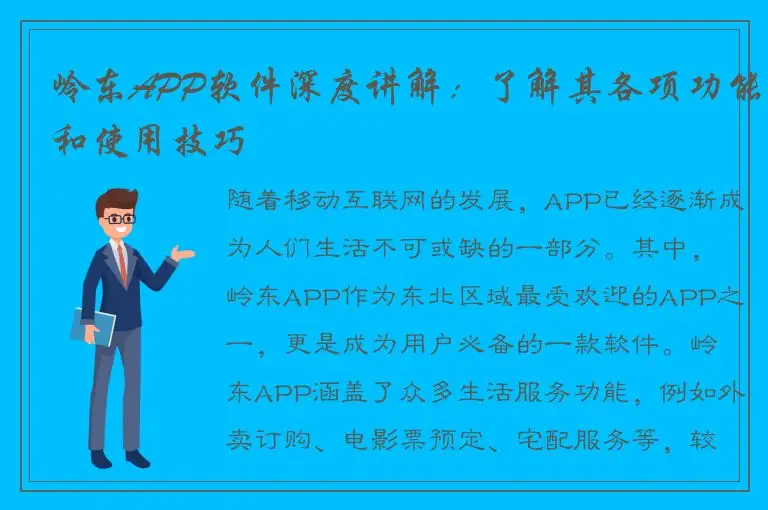 岭东APP软件深度讲解：了解其各项功能和使用技巧

随着移动互联网的发展，APP已经逐渐成为人们生活不可或缺的一部分。其中，岭东APP作为东北区域最受欢迎的APP之一，更是成为用户必备的一款软件。岭东APP涵盖了众多生活服务功能，例如外卖订购、电影票预定、宅配服务等，较